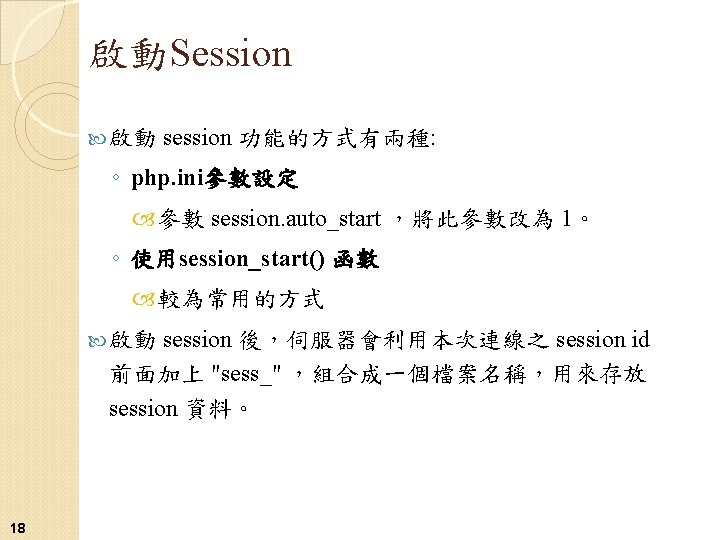 啟動Session

啟動 session 功能的方式有兩種:

◦ php.ini參數設定

參數 session.auto_start ，將此參數改為 1。

◦ 使用session_start() 函數

較為常用的方式

啟動 session 後，伺服器會利用本次連線之 session id 前面加上 "sess_" ，組合成一個檔案名稱，用來存放 session 資料。

18